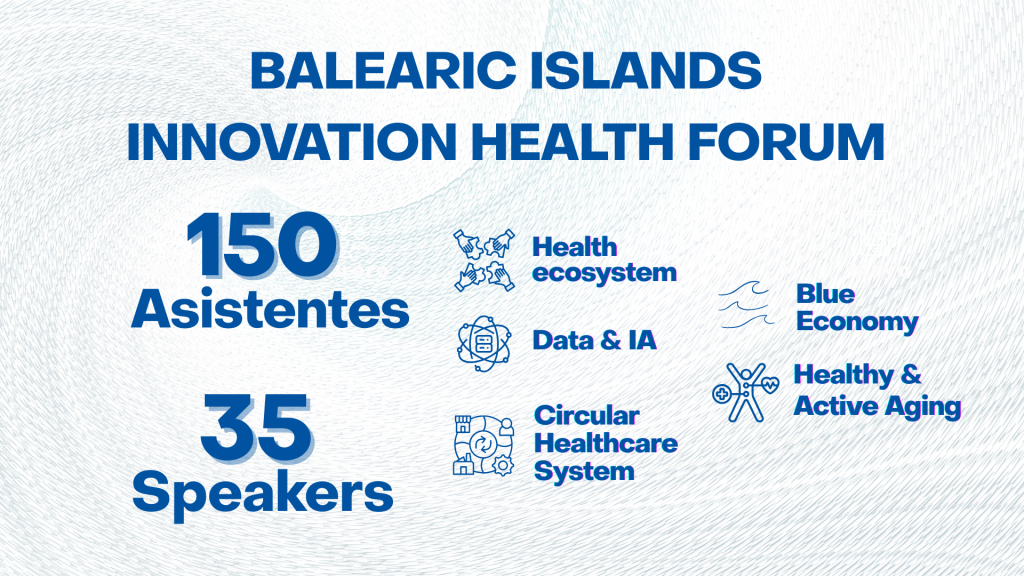 BALEARIC ISLANDS
INNOVATION HEALTH FORUM

150
Asistentes

35
Speakers

Health ecosystem

Data & IA

Circular Healthcare System

Blue Economy

Healthy & Active Aging